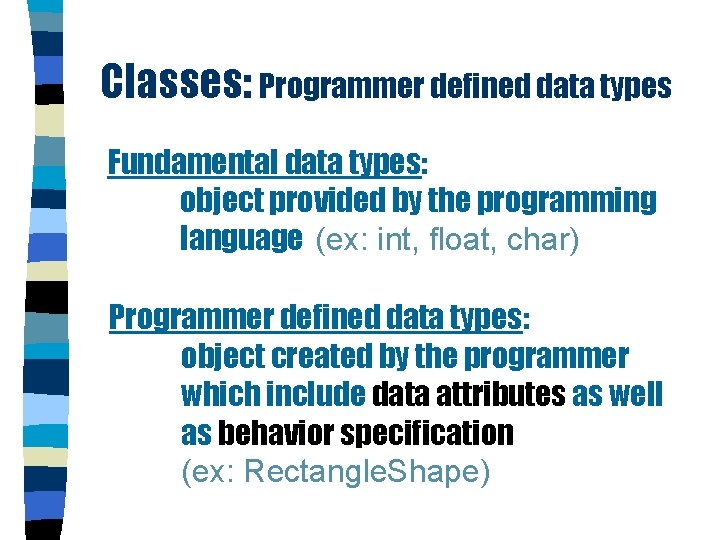 Classes: Programmer defined data types

Fundamental data types:
object provided by the programming language (ex: int, float, char)

Programmer defined data types:
object created by the programmer which include data attributes as well as behavior specification
(ex: RectangleShape)